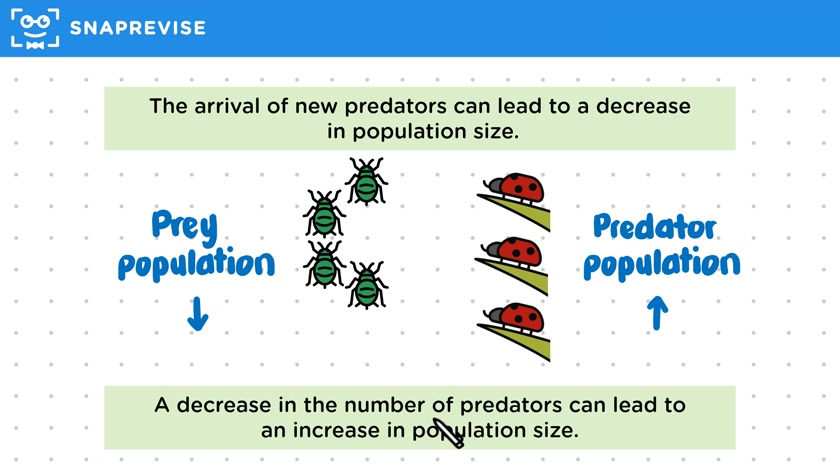 SNAPREVISE

The arrival of new predators can lead to a decrease in population size.

Prey population ↓

Predator population ↑

A decrease in the number of predators can lead to an increase in population size.